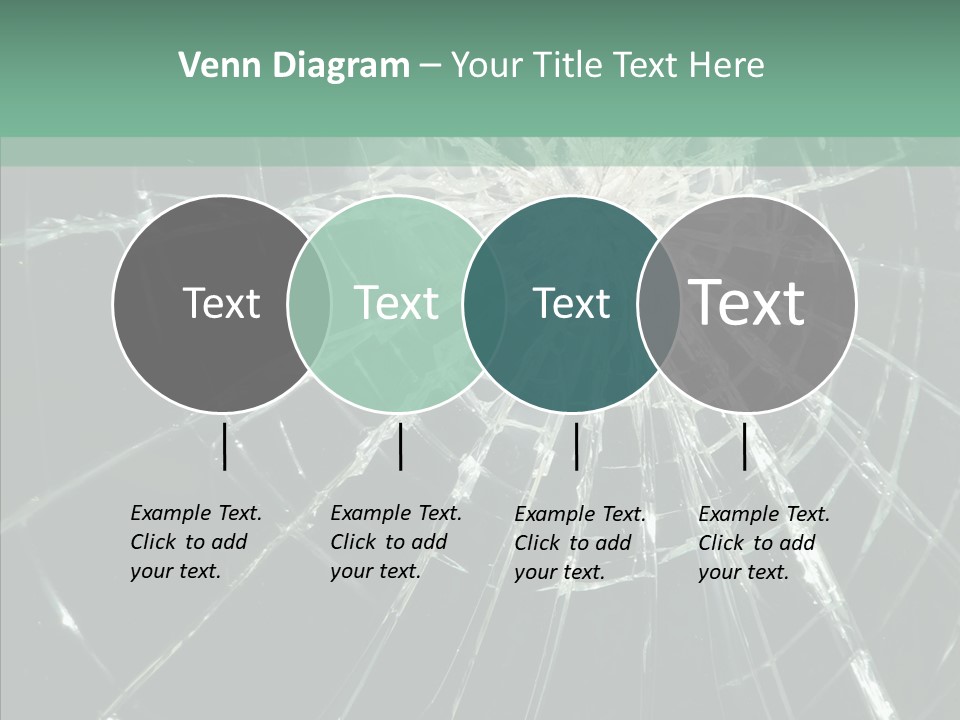 Venn Diagram – Your Title Text Here

Text

Text

Text

Text

Example Text. Click to add your text.

Example Text. Click to add your text.

Example Text. Click to add your text.

Example Text. Click to add your text.